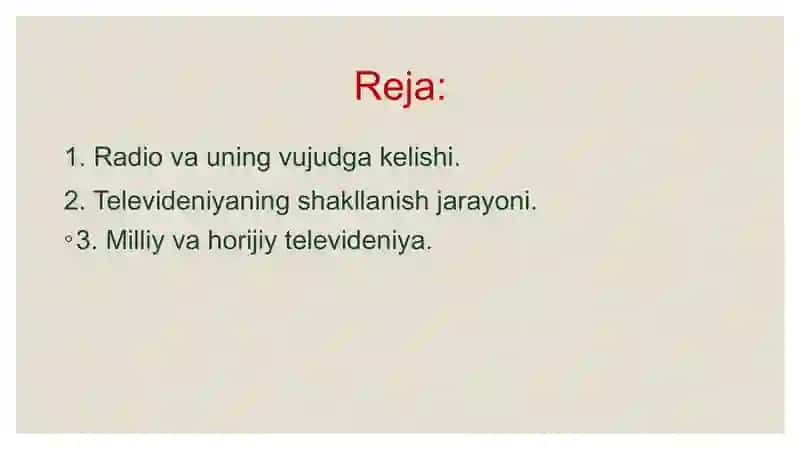 Reja:

1. Radio va uning vujudga kelishi.

2. Televideniyaning shakllanish jarayoni.

◦3. Milliy va horijiy televideniya.